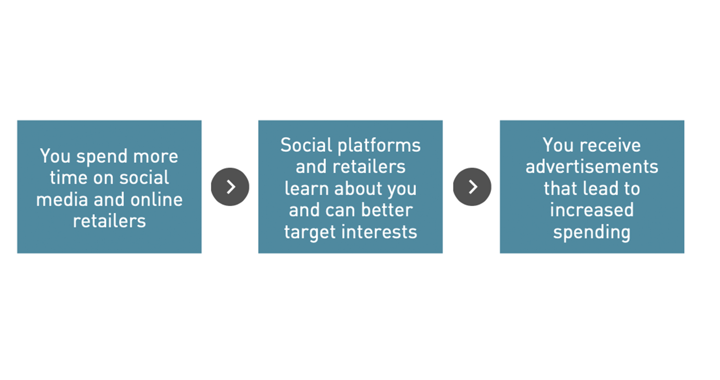 You spend more time on social media and online retailers

Social platforms and retailers learn about you and can better target interests

You receive advertisements that lead to increased spending